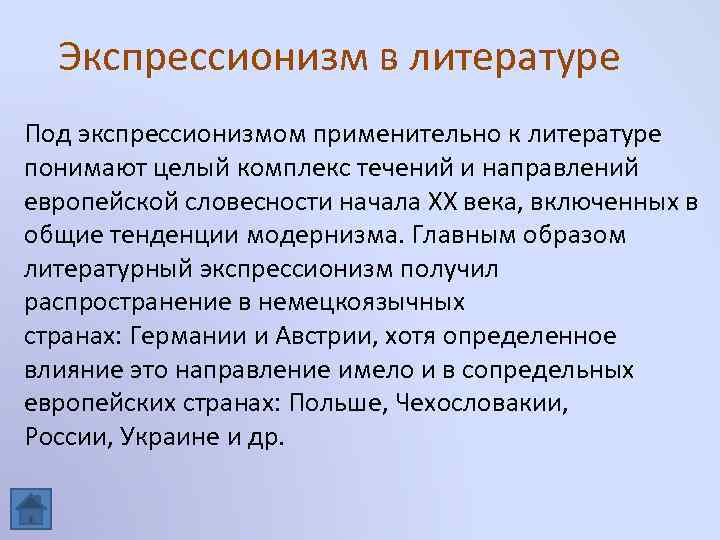 Экспрессионизм в литературе

Под экспрессионизмом применительно к литературе понимают целый комплекс течений и направлений европейской словесности начала XX века, включенных в общие тенденции модернизма. Главным образом литературный экспрессионизм получил распространение в немецкоязычных странах: Германии и Австрии, хотя определенное влияние это направление имело и в сопредельных европейских странах: Польше, Чехословакии, России, Украине и др.